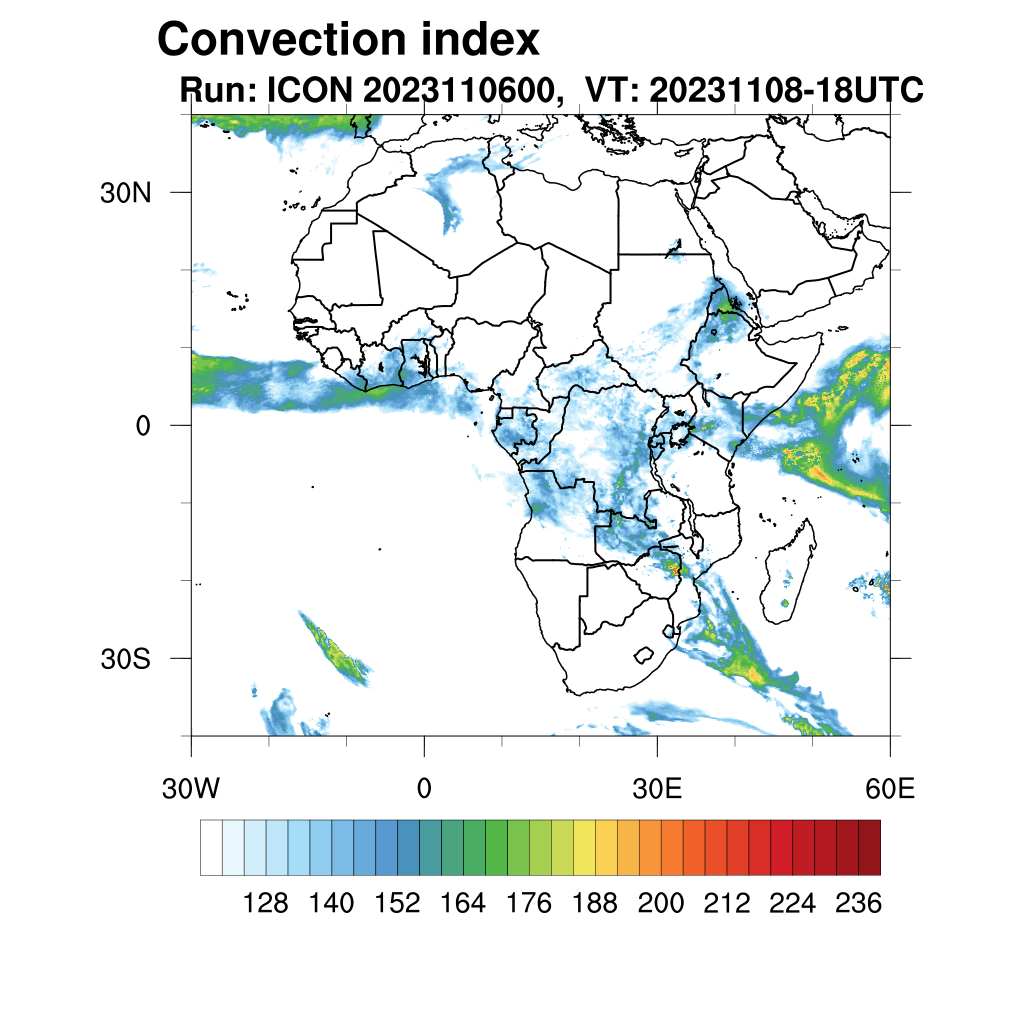 Convection index
Run: ICON 2023110600, VT: 20231108-18UTC

30N
0
30S

30W
0
30E
60E

128 140 152 164 176 188 200 212 224 236